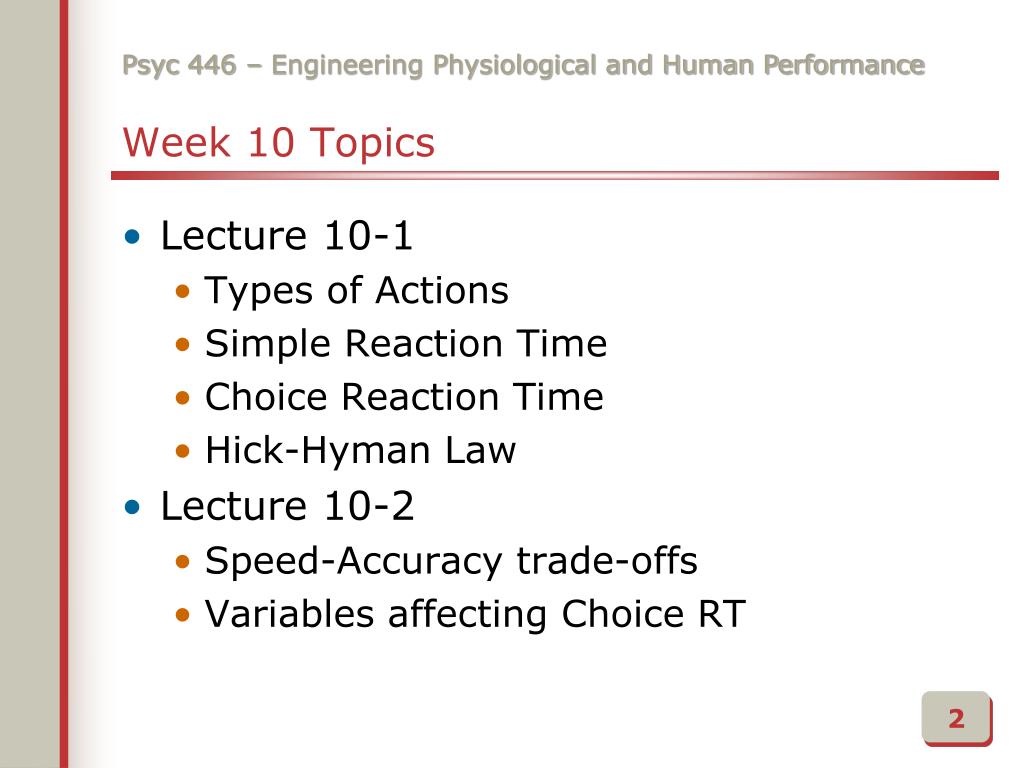 Psyc 446 – Engineering Physiological and Human Performance

Week 10 Topics

• Lecture 10-1
  • Types of Actions
  • Simple Reaction Time
  • Choice Reaction Time
  • Hick-Hyman Law
• Lecture 10-2
  • Speed-Accuracy trade-offs
  • Variables affecting Choice RT

2